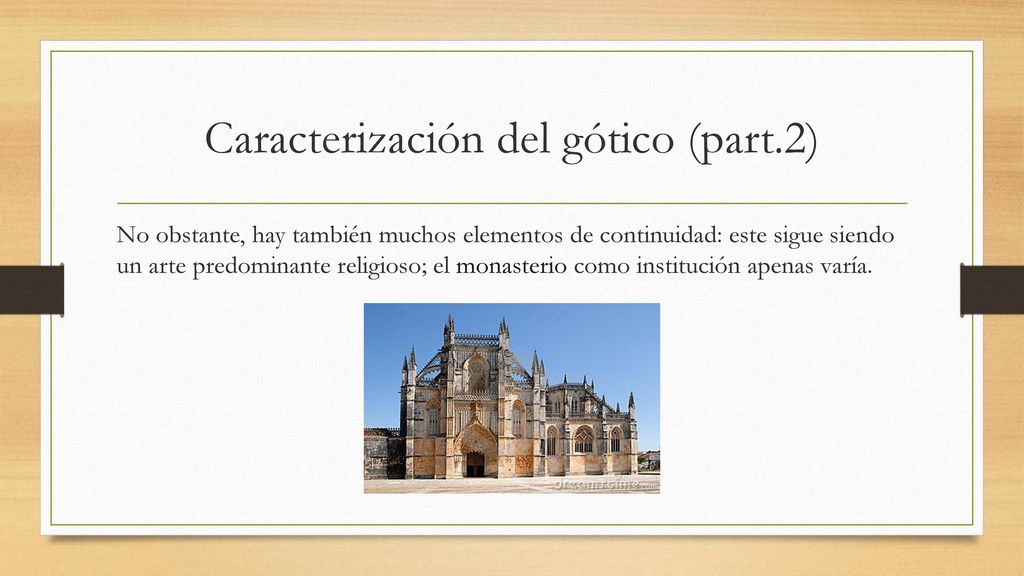 Caracterización del gótico (part.2)

No obstante, hay también muchos elementos de continuidad: este sigue siendo un arte predominante religioso; el monasterio como institución apenas varía.

dreamstime.com